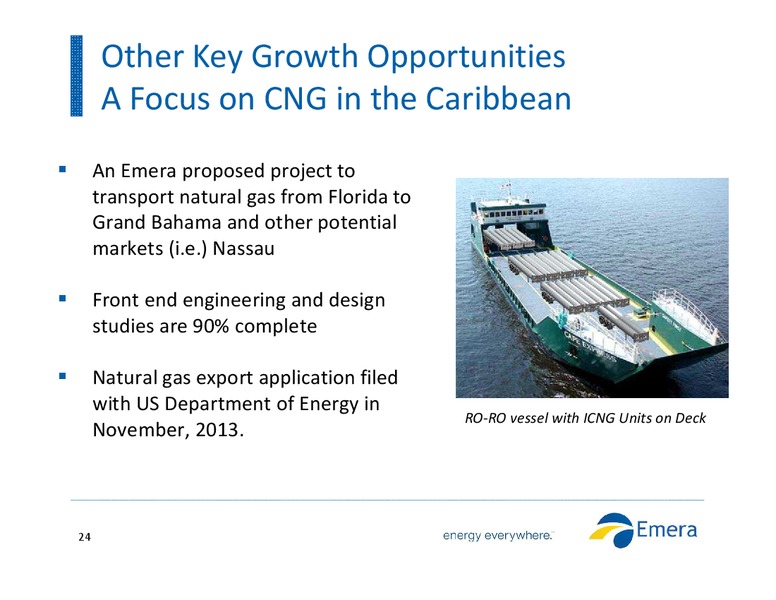 Other Key Growth Opportunities
A Focus on CNG in the Caribbean

▪ An Emera proposed project to transport natural gas from Florida to Grand Bahama and other potential markets (i.e.) Nassau

▪ Front end engineering and design studies are 90% complete

▪ Natural gas export application filed with US Department of Energy in November, 2013.

RO-RO vessel with ICNG Units on Deck

24

energy everywhere.™

Emera